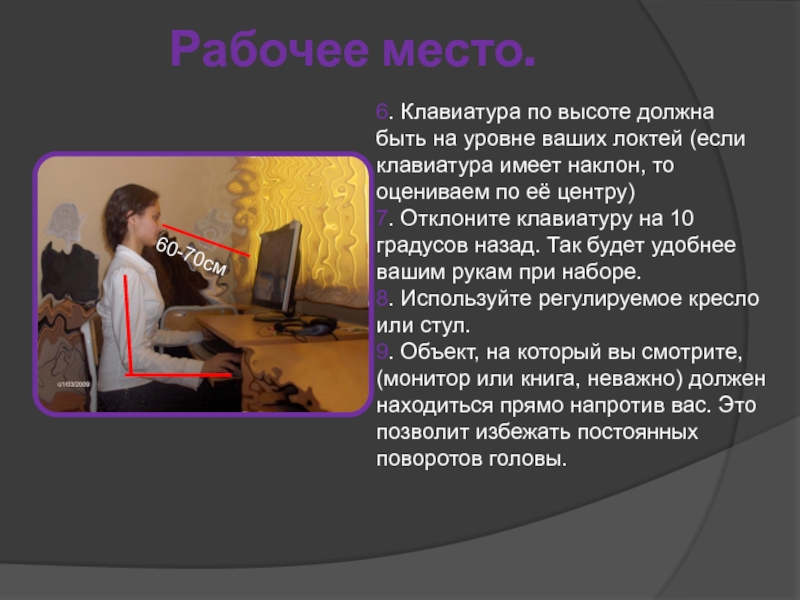 Рабочее место.

60-70см

01/03/2009

6. Клавиатура по высоте должна быть на уровне ваших локтей (если клавиатура имеет наклон, то оцениваем по её центру)
7. Отклоните клавиатуру на 10 градусов назад. Так будет удобнее вашим рукам при наборе.
8. Используйте регулируемое кресло или стул.
9. Объект, на который вы смотрите, (монитор или книга, неважно) должен находиться прямо напротив вас. Это позволит избежать постоянных поворотов головы.